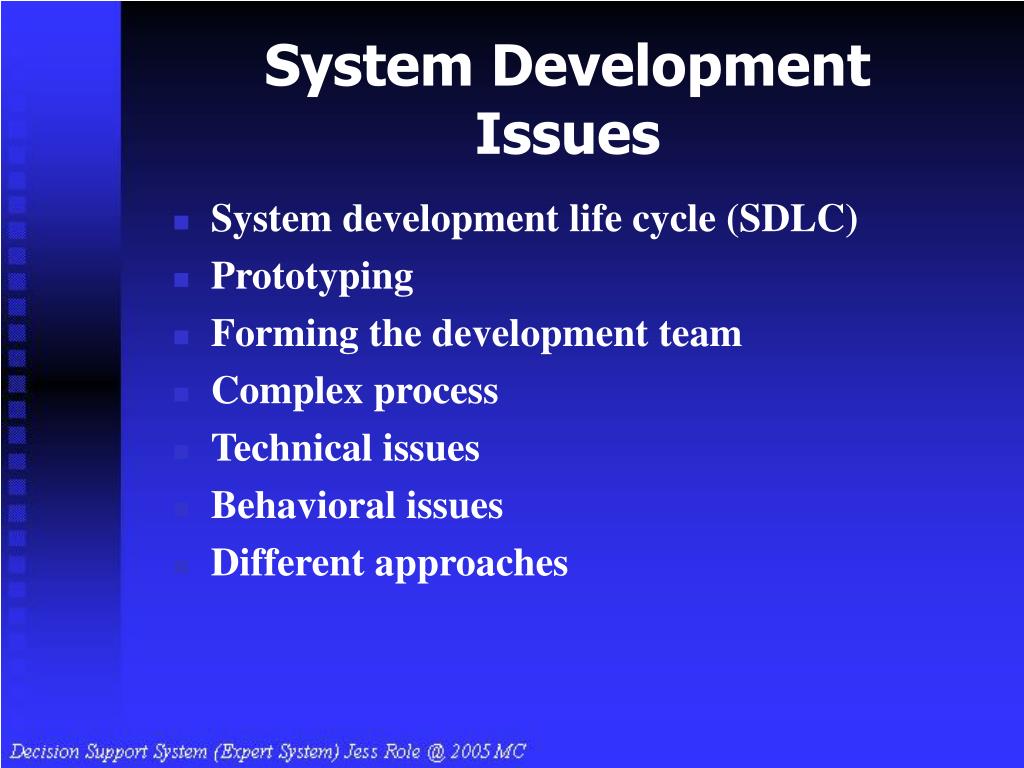 System Development Issues

- System development life cycle (SDLC)
- Prototyping
- Forming the development team
- Complex process
- Technical issues
- Behavioral issues
- Different approaches

Decision Support System (Expert System) Jess Role @ 2005 MC